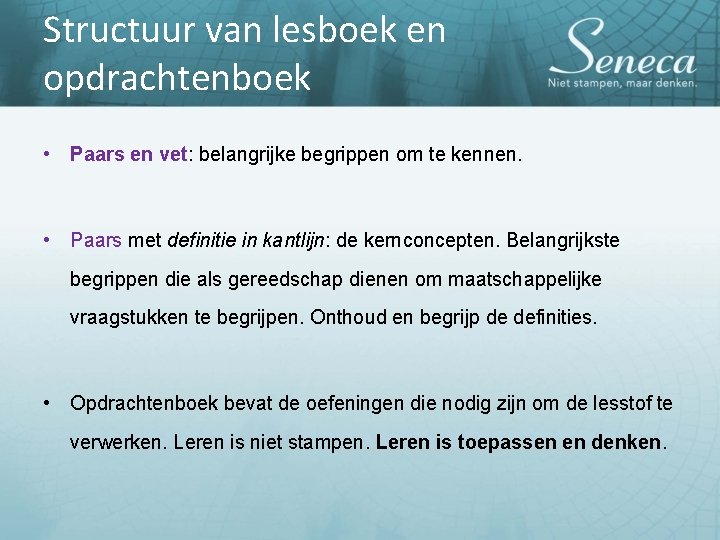 Structuur van lesboek en opdrachtenboek

Seneca
Niet stampen, maar denken.

• Paars en vet: belangrijke begrippen om te kennen.

• Paars met definitie in kantlijn: de kernconcepten. Belangrijkste begrippen die als gereedschap dienen om maatschappelijke vraagstukken te begrijpen. Onthoud en begrijp de definities.

• Opdrachtenboek bevat de oefeningen die nodig zijn om de lesstof te verwerken. Leren is niet stampen. Leren is toepassen en denken.